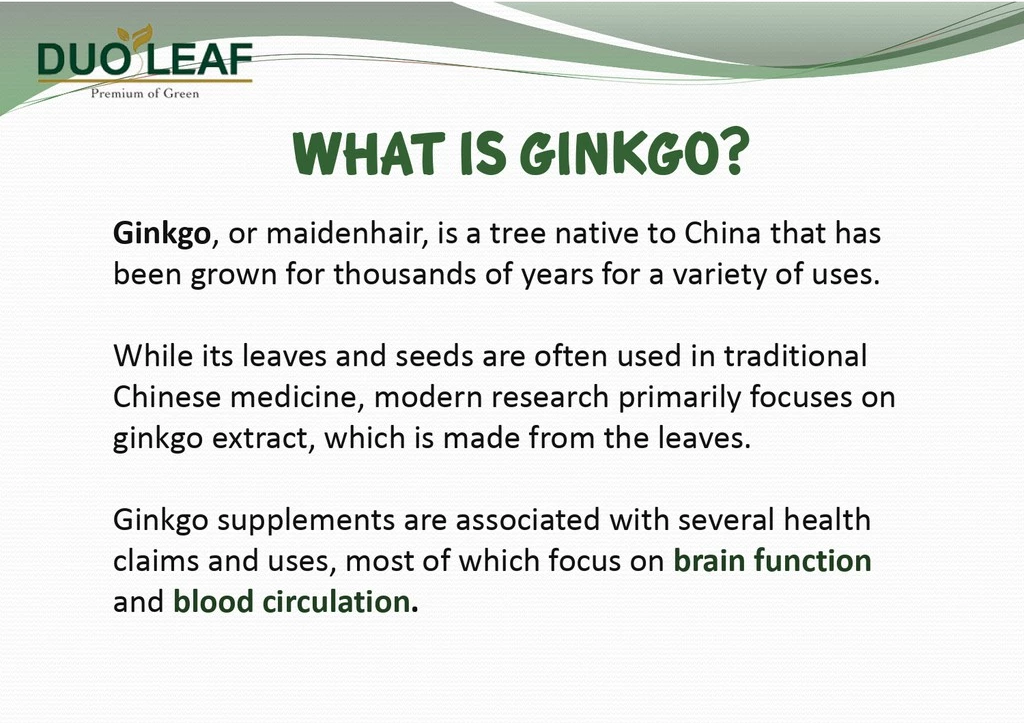 DUO LEAF
Premium of Green

WHAT IS GINKGO?

Ginkgo, or maidenhair, is a tree native to China that has been grown for thousands of years for a variety of uses.

While its leaves and seeds are often used in traditional Chinese medicine, modern research primarily focuses on ginkgo extract, which is made from the leaves.

Ginkgo supplements are associated with several health claims and uses, most of which focus on brain function and blood circulation.